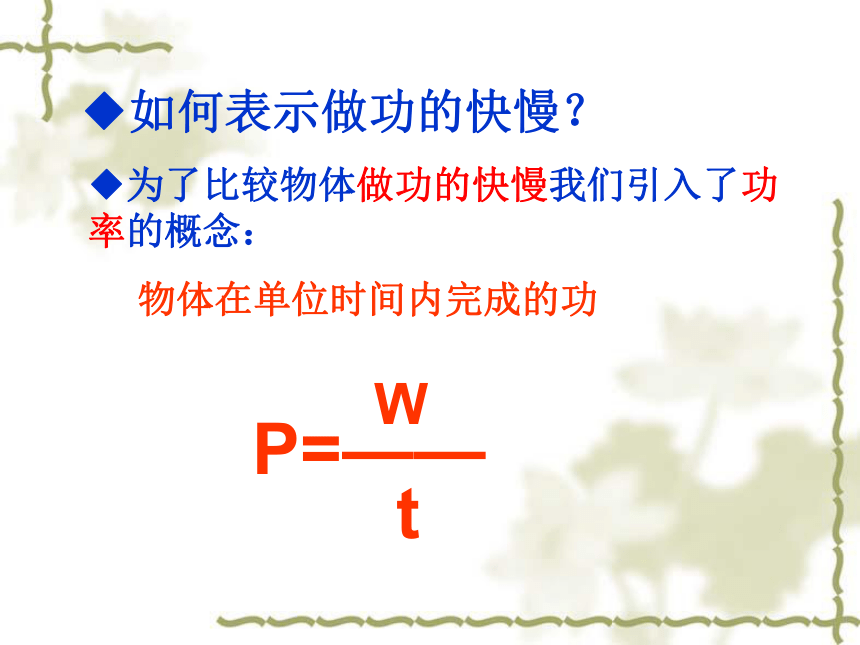 ◆如何表示做功的快慢？

◆为了比较物体做功的快慢我们引入了功率的概念：

物体在单位时间内完成的功

$P=\frac{W}{t}$